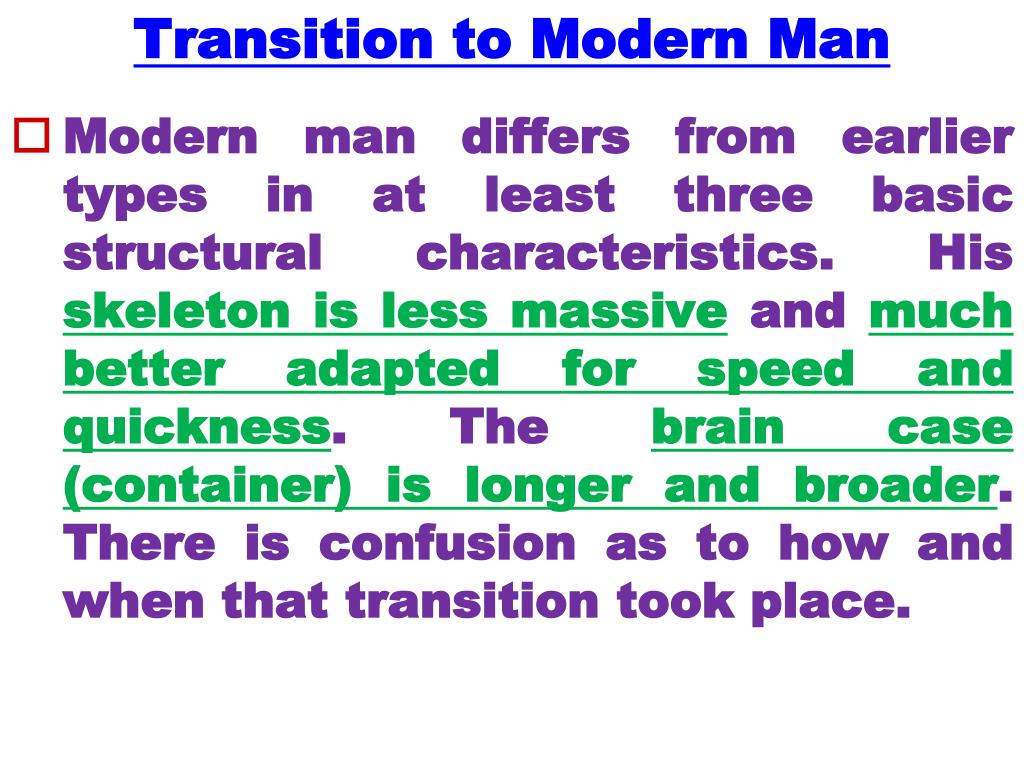 Transition to Modern Man

Modern man differs from earlier types in at least three basic structural characteristics. His skeleton is less massive and much better adapted for speed and quickness. The brain case (container) is longer and broader. There is confusion as to how and when that transition took place.